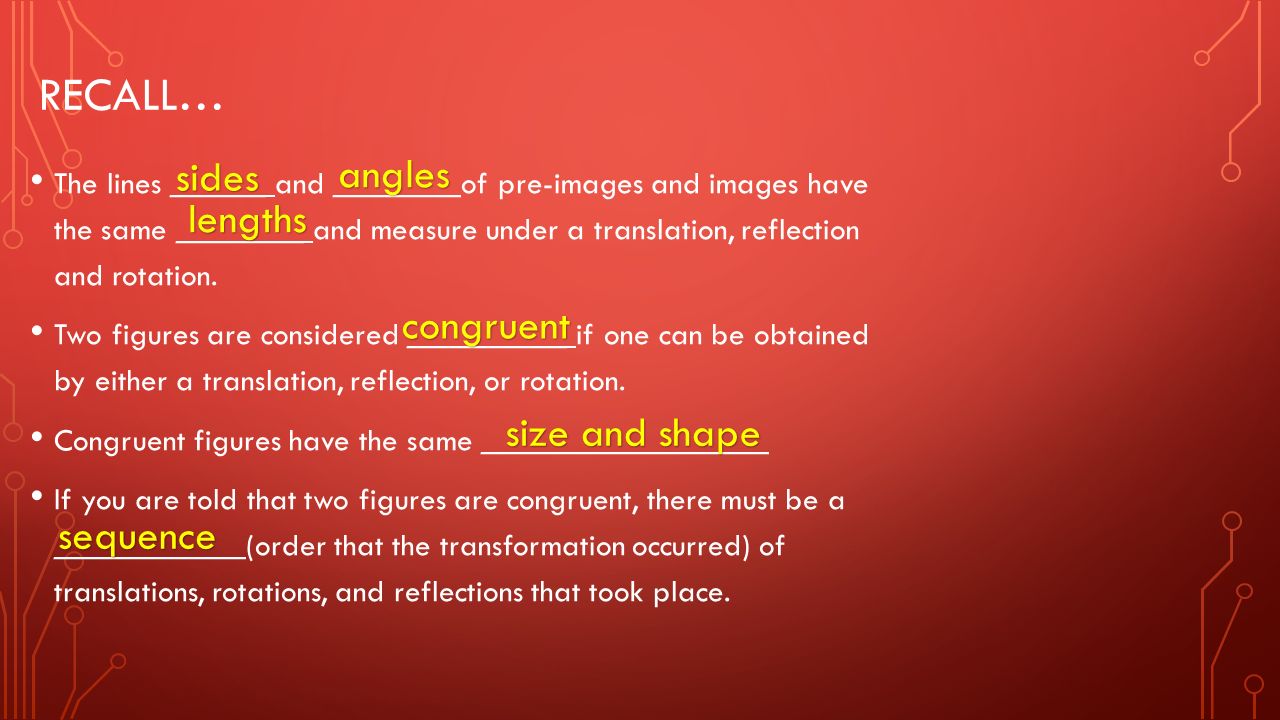 RECALL…

• The lines sides and angles of pre-images and images have the same lengths and measure under a translation, reflection and rotation.

• Two figures are considered congruent if one can be obtained by either a translation, reflection, or rotation.

• Congruent figures have the same size and shape

• If you are told that two figures are congruent, there must be a sequence (order that the transformation occurred) of translations, rotations, and reflections that took place.